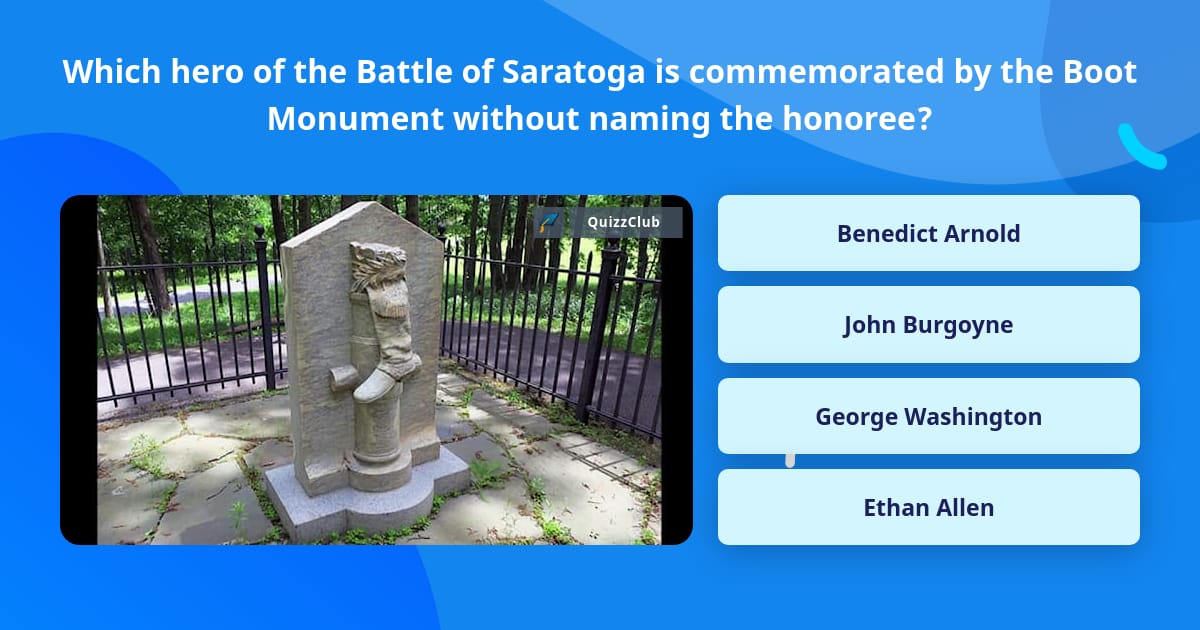 Which hero of the Battle of Saratoga is commemorated by the Boot Monument without naming the honoree?

QuizzClub

Benedict Arnold

John Burgoyne

George Washington

Ethan Allen